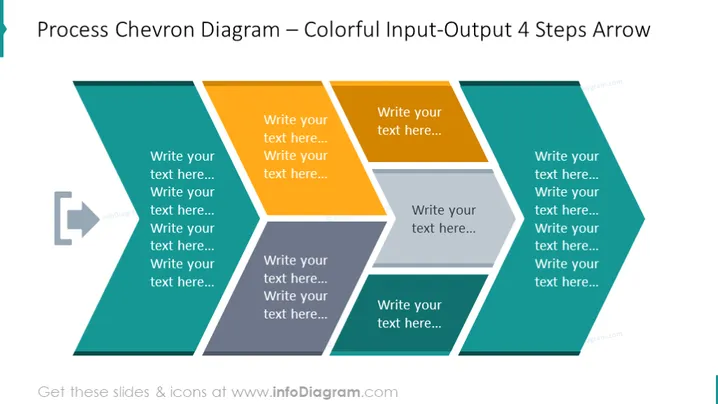 Process Chevron Diagram – Colorful Input-Output 4 Steps Arrow

Write your text here... Write your text here... Write your text here... Write your text here...

Write your text here... Write your text here...

Write your text here... Write your text here...

Write your text here...

Write your text here...

Write your text here...

Write your text here... Write your text here... Write your text here... Write your text here...

Get these slides & icons at www.infoDiagram.com